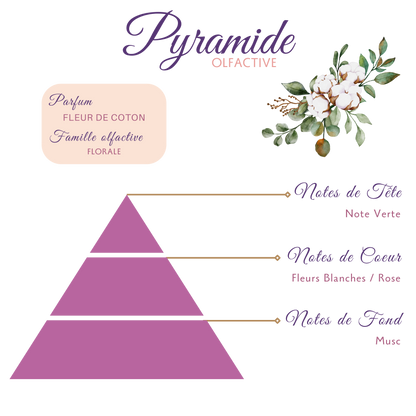 Pyramide
OLFACTIVE

Parfum
FLEUR DE COTON
Famille olfactive
FLORALE

Notes de Tête
Note Verte

Notes de Coeur
Fleurs Blanches / Rose

Notes de Fond
Musc